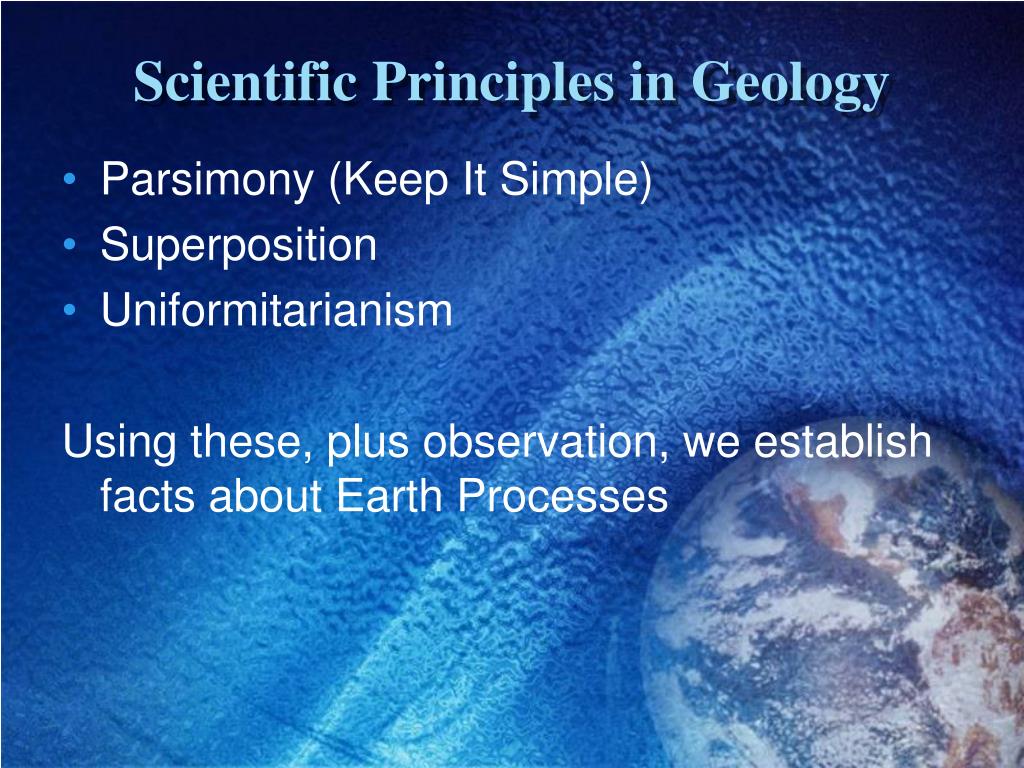 Scientific Principles in Geology

• Parsimony (Keep It Simple)
• Superposition
• Uniformitarianism

Using these, plus observation, we establish facts about Earth Processes